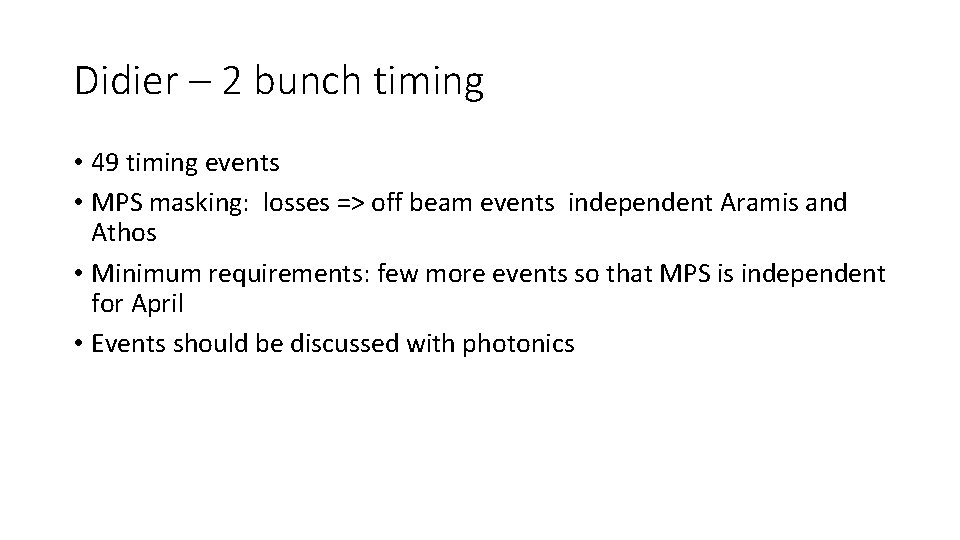 Didier – 2 bunch timing

• 49 timing events
• MPS masking: losses => off beam events independent Aramis and Athos
• Minimum requirements: few more events so that MPS is independent for April
• Events should be discussed with photonics